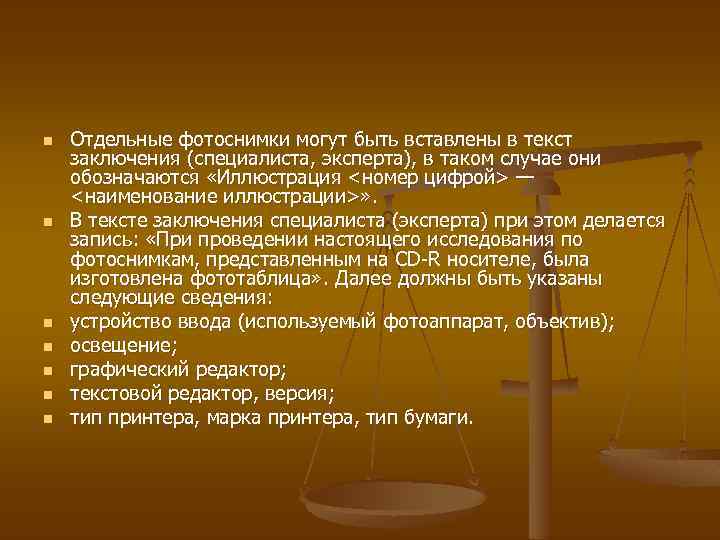 Отдельные фотоснимки могут быть вставлены в текст заключения (специалиста, эксперта), в таком случае они обозначаются «Иллюстрация <номер цифрой> — <наименование иллюстрации>».

В тексте заключения специалиста (эксперта) при этом делается запись: «При проведении настоящего исследования по фотоснимкам, представленным на CD-R носителе, была изготовлена фототаблица». Далее должны быть указаны следующие сведения:

устройство ввода (используемый фотоаппарат, объектив);

освещение;

графический редактор;

текстовой редактор, версия;

тип принтера, марка принтера, тип бумаги.